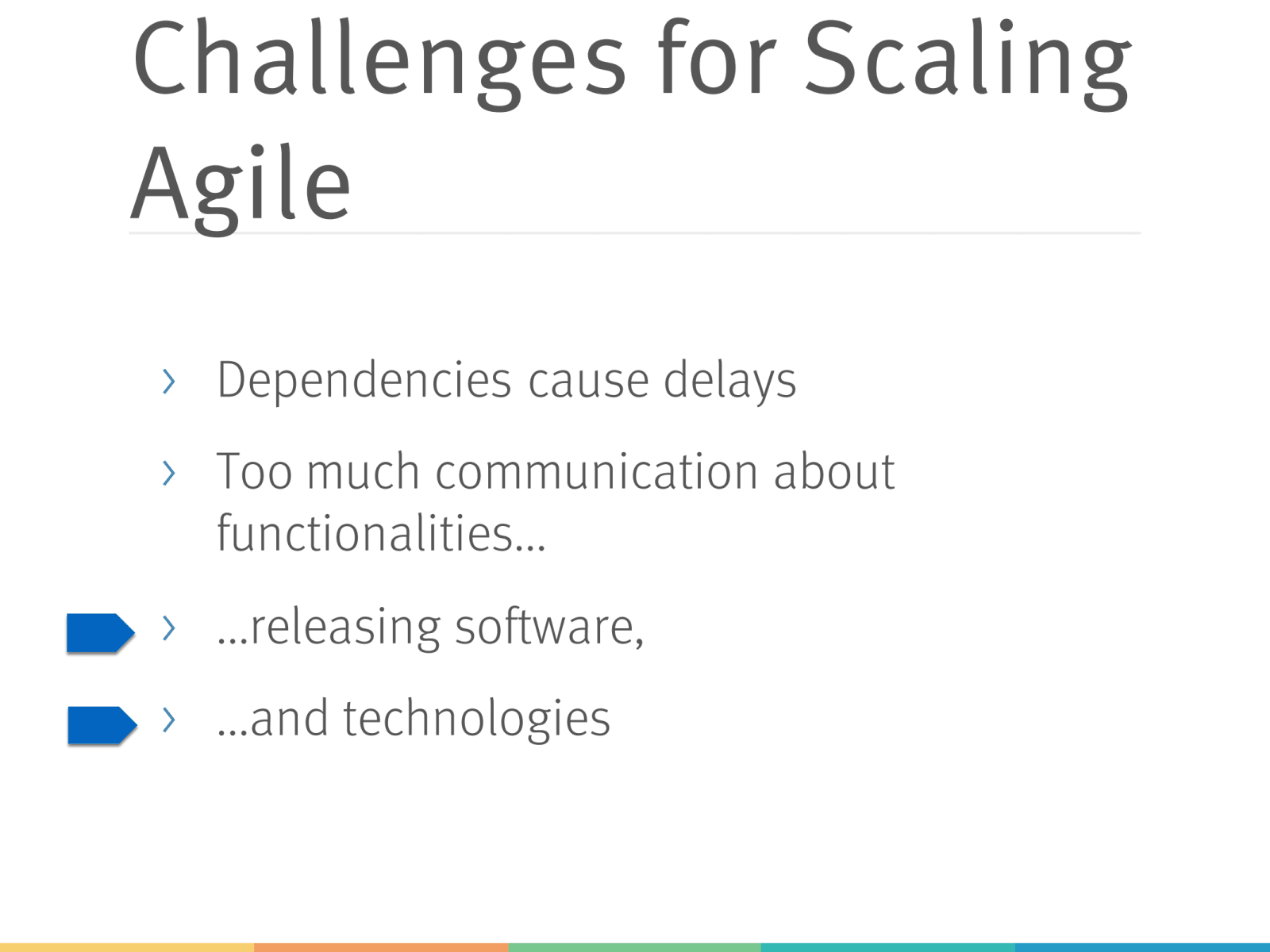 Challenges for Scaling Agile

› Dependencies cause delays

› Too much communication about functionalities…

› …releasing software,

› …and technologies